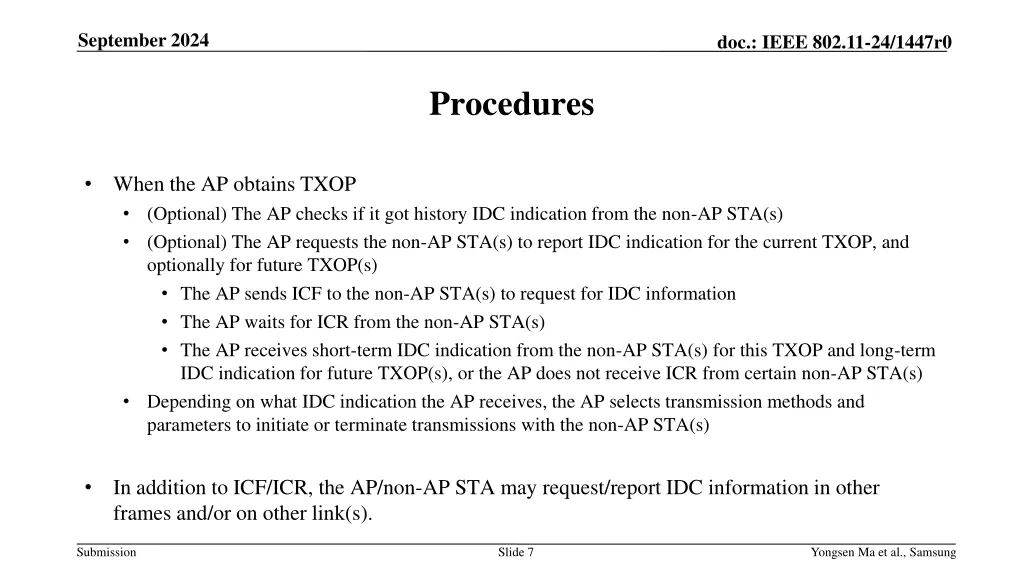 September 2024

doc.: IEEE 802.11-24/1447r0

Procedures

• When the AP obtains TXOP
  • (Optional) The AP checks if it got history IDC indication from the non-AP STA(s)
  • (Optional) The AP requests the non-AP STA(s) to report IDC indication for the current TXOP, and optionally for future TXOP(s)
    • The AP sends ICF to the non-AP STA(s) to request for IDC information
    • The AP waits for ICR from the non-AP STA(s)
    • The AP receives short-term IDC indication from the non-AP STA(s) for this TXOP and long-term IDC indication for future TXOP(s), or the AP does not receive ICR from certain non-AP STA(s)
  • Depending on what IDC indication the AP receives, the AP selects transmission methods and parameters to initiate or terminate transmissions with the non-AP STA(s)

• In addition to ICF/ICR, the AP/non-AP STA may request/report IDC information in other frames and/or on other link(s).

Submission

Slide 7

Yongsen Ma et al., Samsung